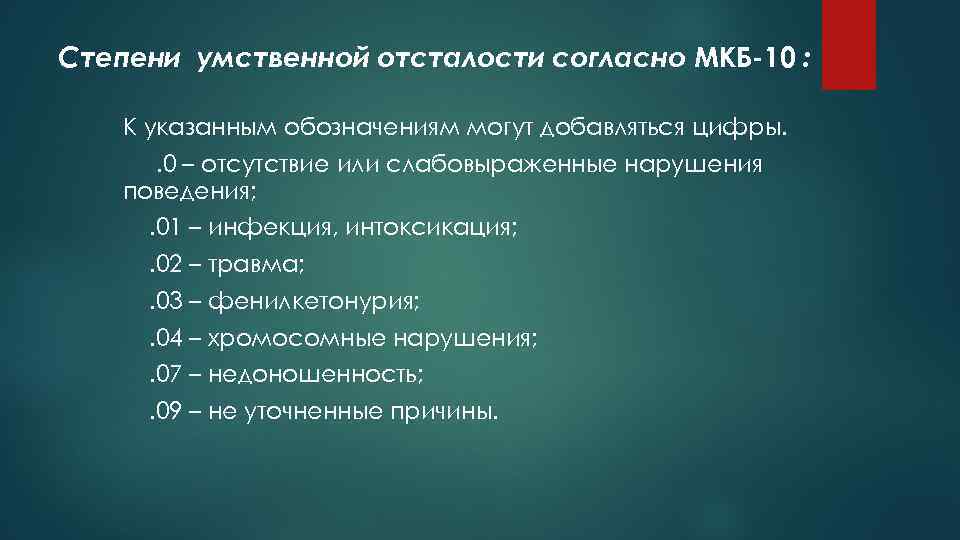 Степени умственной отсталости согласно МКБ-10 :

К указанным обозначениям могут добавляться цифры.

.0 – отсутствие или слабовыраженные нарушения поведения;

.01 – инфекция, интоксикация;

.02 – травма;

.03 – фенилкетонурия;

.04 – хромосомные нарушения;

.07 – недоношенность;

.09 – не уточненные причины.